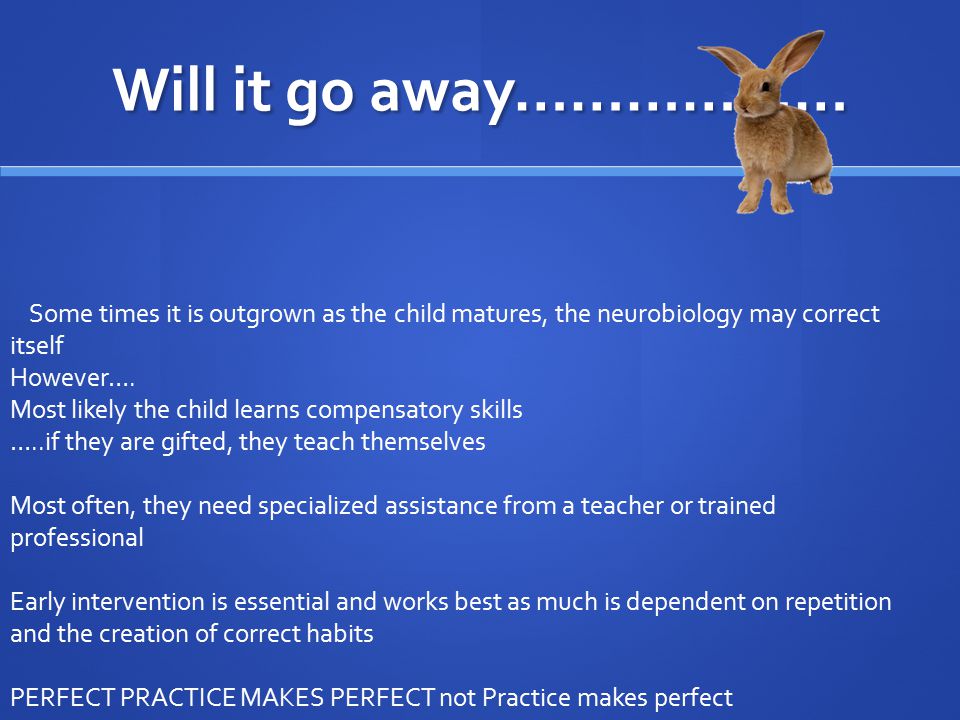 Will it go away………………

Some times it is outgrown as the child matures, the neurobiology may correct itself
However….
Most likely the child learns compensatory skills
…..if they are gifted, they teach themselves

Most often, they need specialized assistance from a teacher or trained professional

Early intervention is essential and works best as much is dependent on repetition and the creation of correct habits

PERFECT PRACTICE MAKES PERFECT not Practice makes perfect